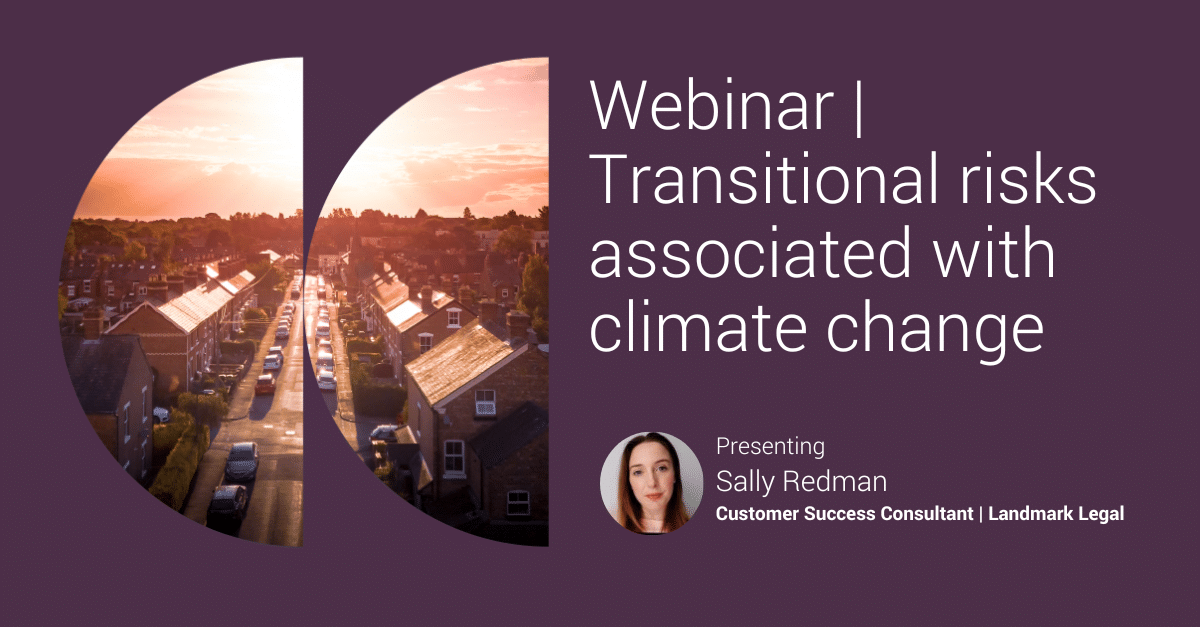 Webinar | Transitional risks associated with climate change

Presenting
Sally Redman
Customer Success Consultant | Landmark Legal